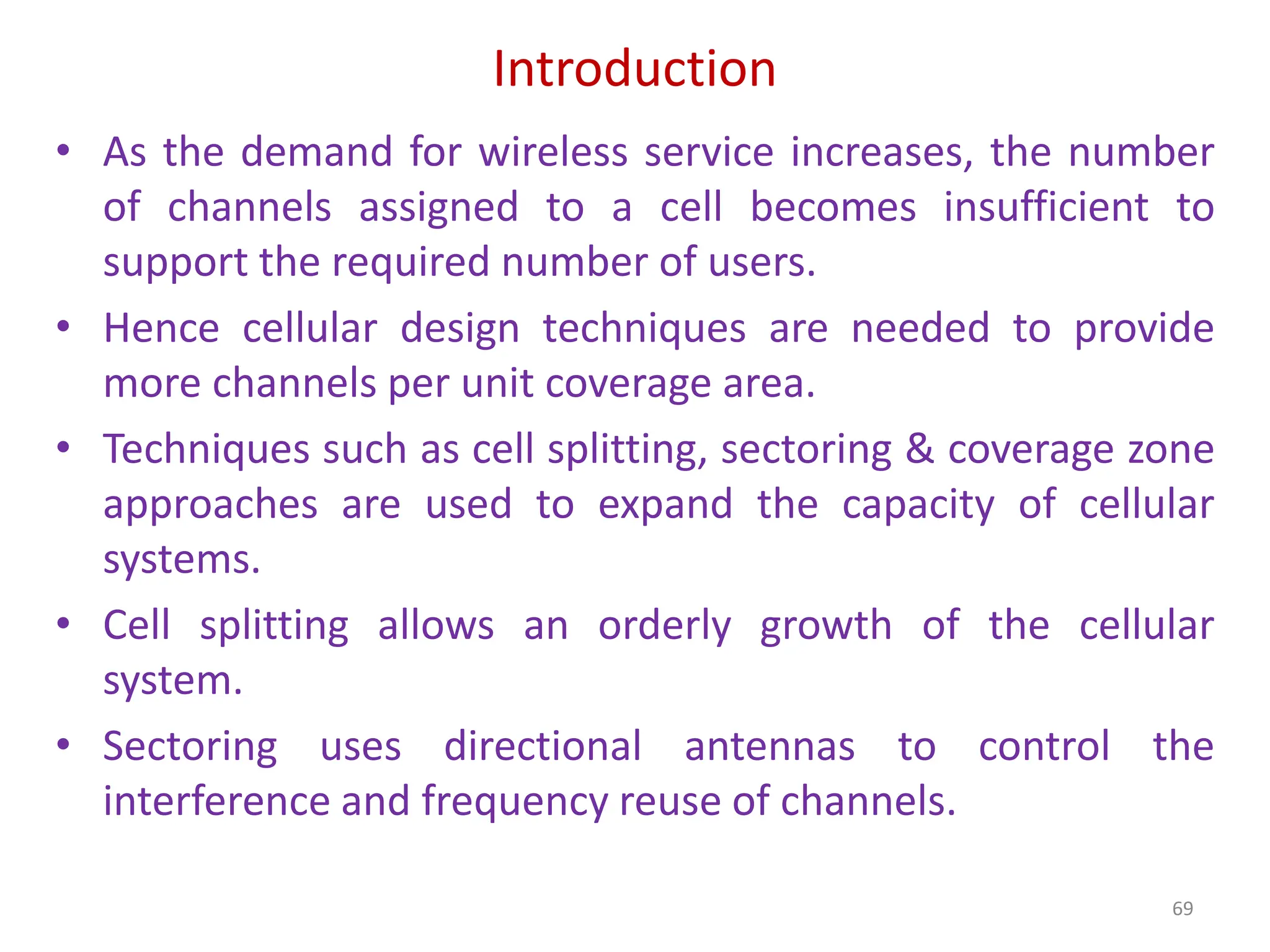 Introduction

• As the demand for wireless service increases, the number of channels assigned to a cell becomes insufficient to support the required number of users.

• Hence cellular design techniques are needed to provide more channels per unit coverage area.

• Techniques such as cell splitting, sectoring & coverage zone approaches are used to expand the capacity of cellular systems.

• Cell splitting allows an orderly growth of the cellular system.

• Sectoring uses directional antennas to control the interference and frequency reuse of channels.

69